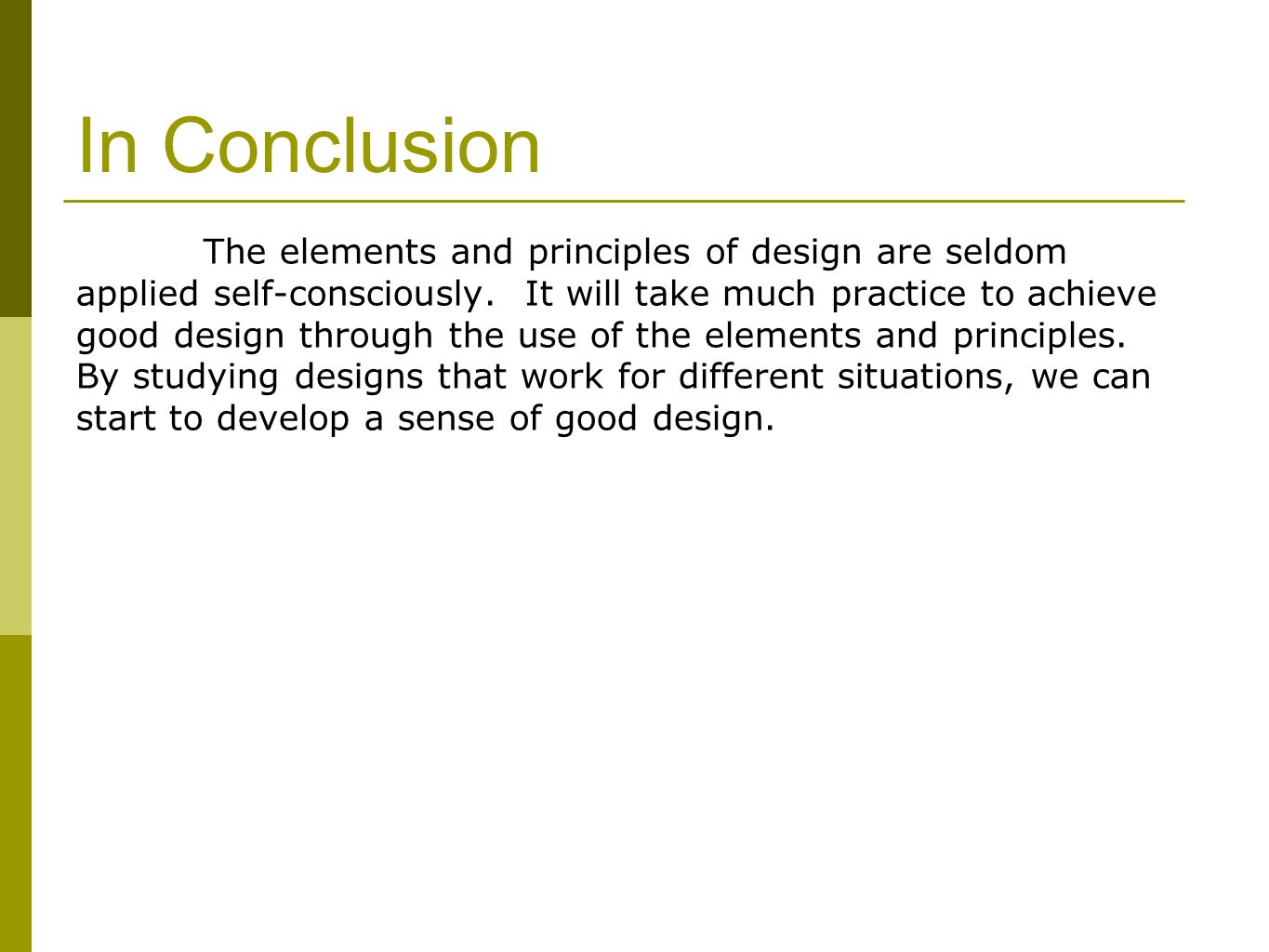 In Conclusion

The elements and principles of design are seldom applied self-consciously. It will take much practice to achieve good design through the use of the elements and principles. By studying designs that work for different situations, we can start to develop a sense of good design.